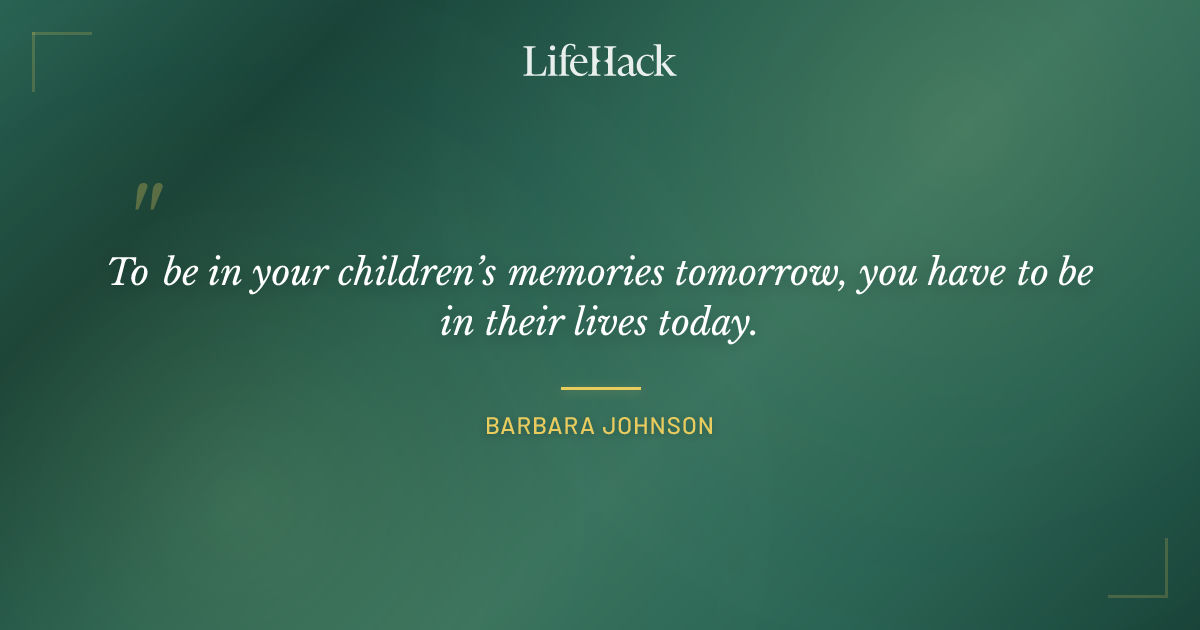 LifeHack

"

To be in your children's memories tomorrow, you have to be in their lives today.

BARBARA JOHNSON